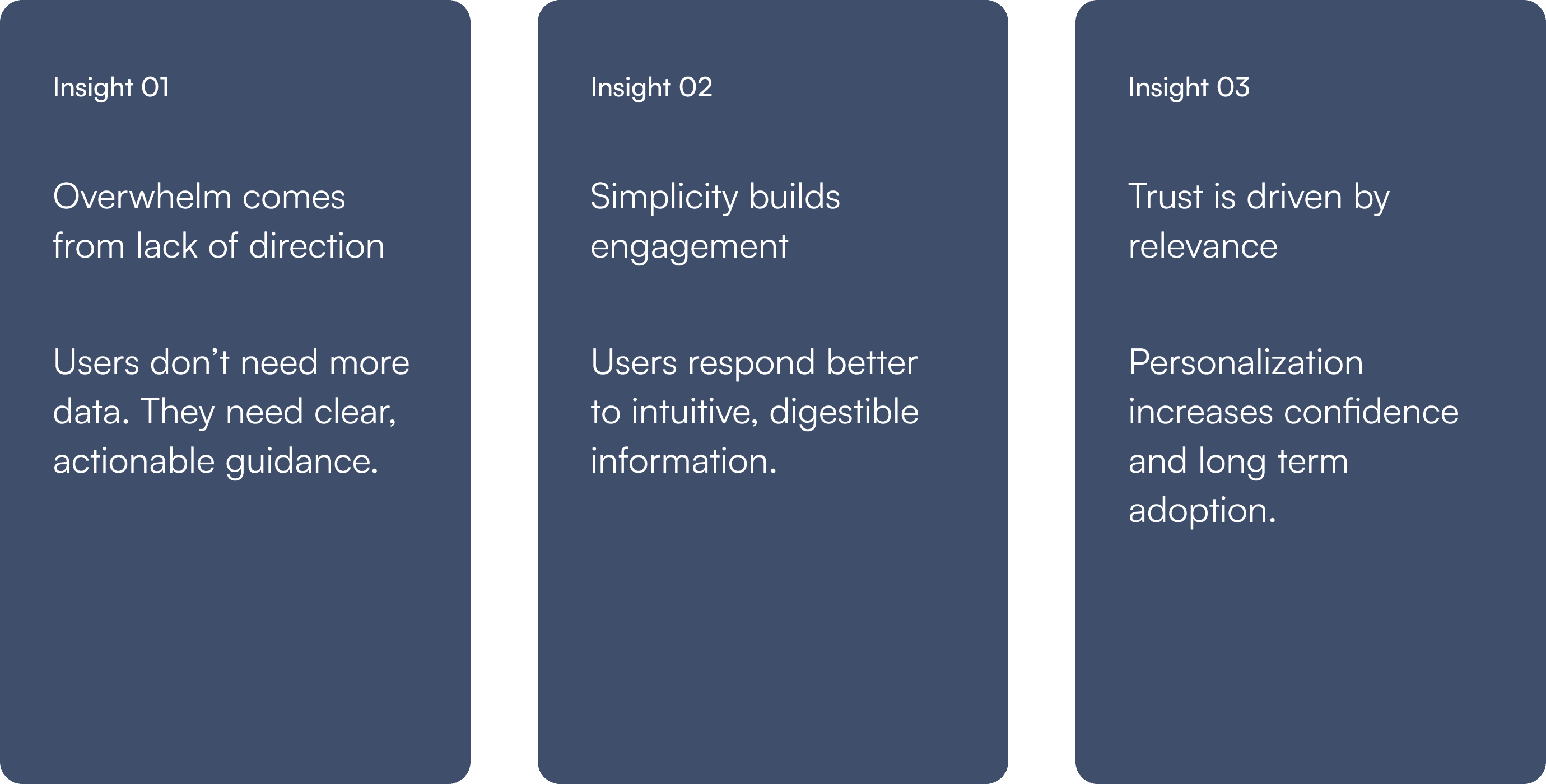 Insight 01

Overwhelm comes from lack of direction

Users don’t need more data. They need clear, actionable guidance.

Insight 02

Simplicity builds engagement

Users respond better to intuitive, digestible information.

Insight 03

Trust is driven by relevance

Personalization increases confidence and long term adoption.